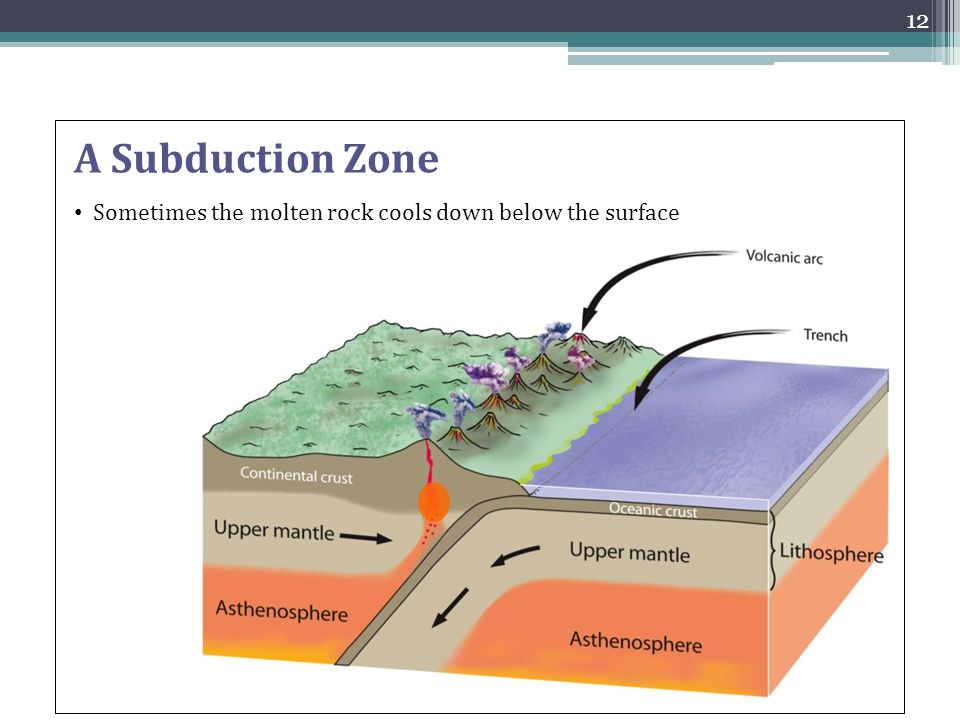 12

A Subduction Zone

• Sometimes the molten rock cools down below the surface

Volcanic arc

Trench

Continental crust

Oceanic crust

Upper mantle

Upper mantle

Lithosphere

Asthenosphere

Asthenosphere